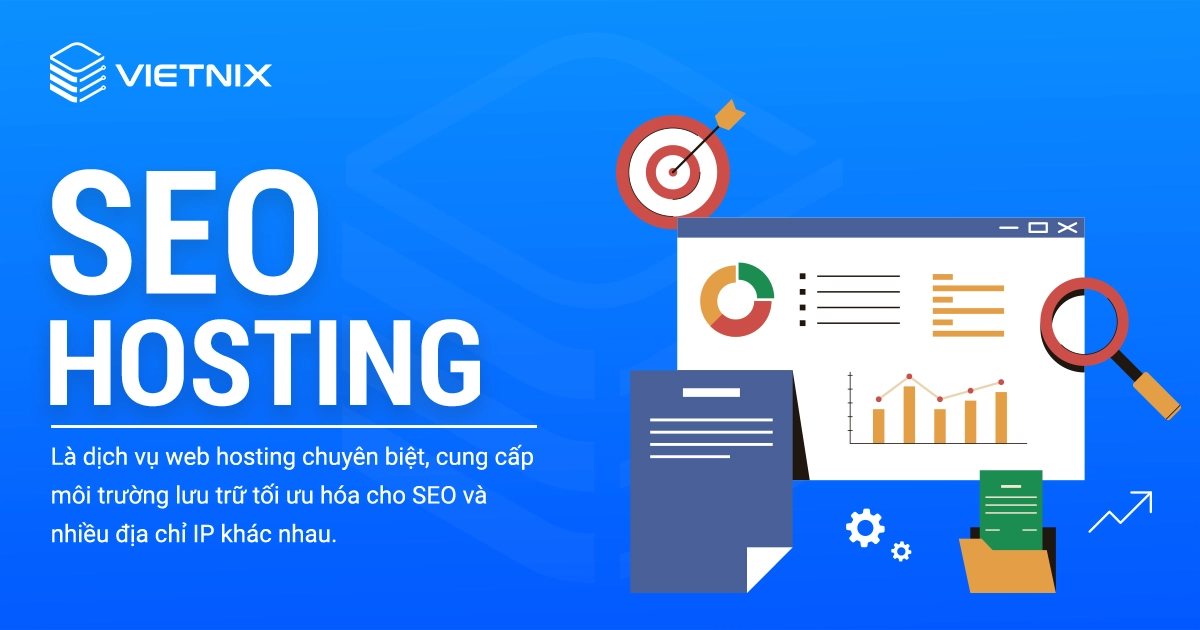 VIETNIX

SEO HOSTING

Là dịch vụ web hosting chuyên biệt, cung cấp môi trường lưu trữ tối ưu hóa cho SEO và nhiều địa chỉ IP khác nhau.